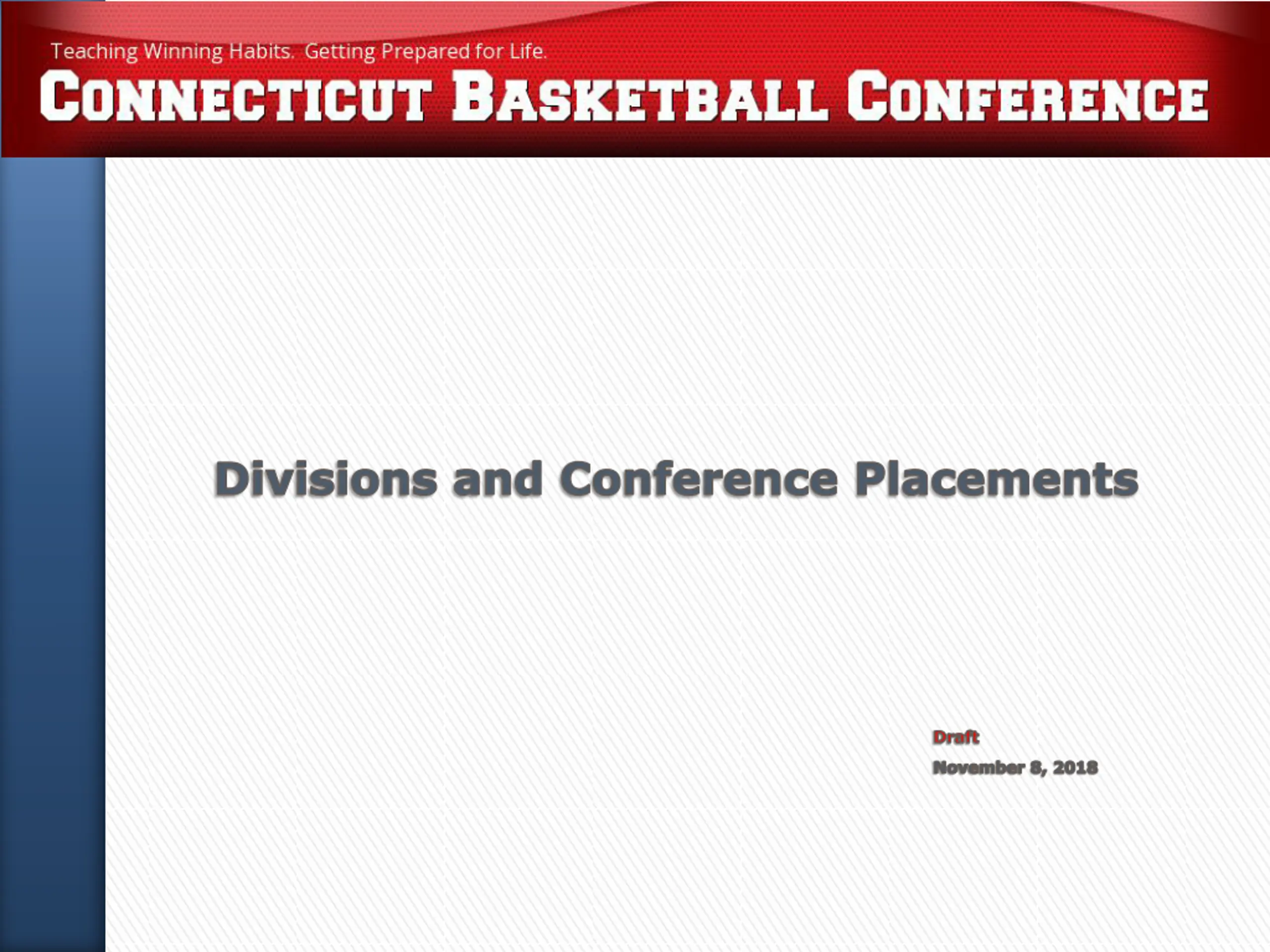 Teaching Winning Habits. Getting Prepared for Life.

CONNECTICUT BASKETBALL CONFERENCE

Divisions and Conference Placements

Draft

November 8, 2018